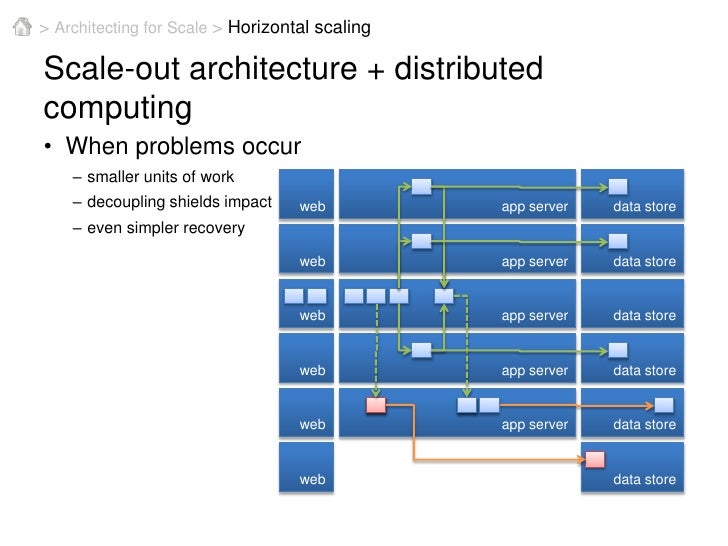 > Architecting for Scale > Horizontal scaling

Scale-out architecture + distributed computing

• When problems occur
– smaller units of work
– decoupling shields impact
– even simpler recovery

web
app server
data store
web
app server
data store
web
app server
data store
web
app server
data store
web
app server
data store
web
data store